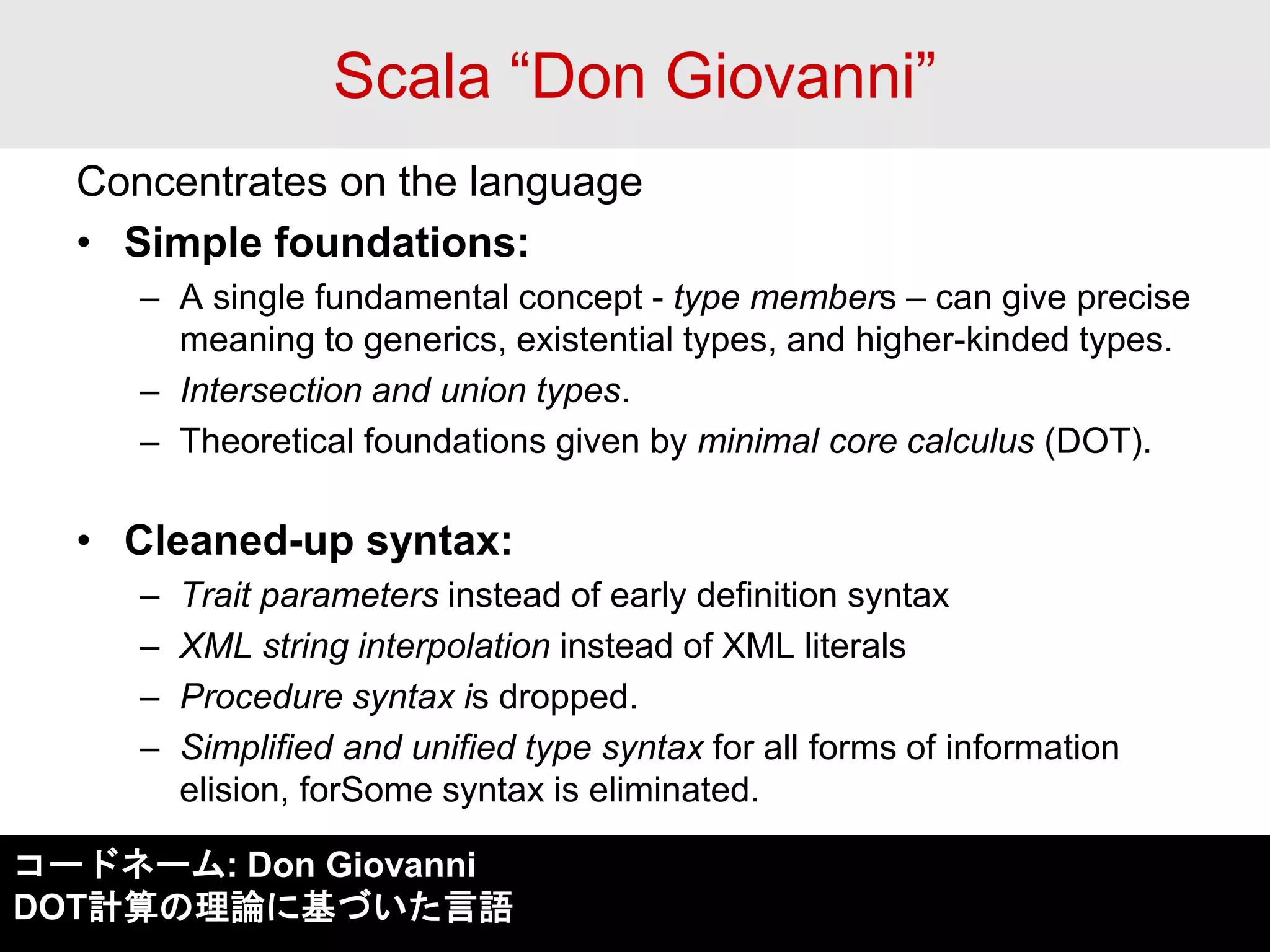 Scala “Don Giovanni”

Concentrates on the language

• Simple foundations:

– A single fundamental concept - type members – can give precise meaning to generics, existential types, and higher-kinded types.

– Intersection and union types.

– Theoretical foundations given by minimal core calculus (DOT).

• Cleaned-up syntax:

– Trait parameters instead of early definition syntax

– XML string interpolation instead of XML literals

– Procedure syntax is dropped.

– Simplified and unified type syntax for all forms of information elision, forSome syntax is eliminated.

コードネーム: Don Giovanni
DOT計算の理論に基づいた言語